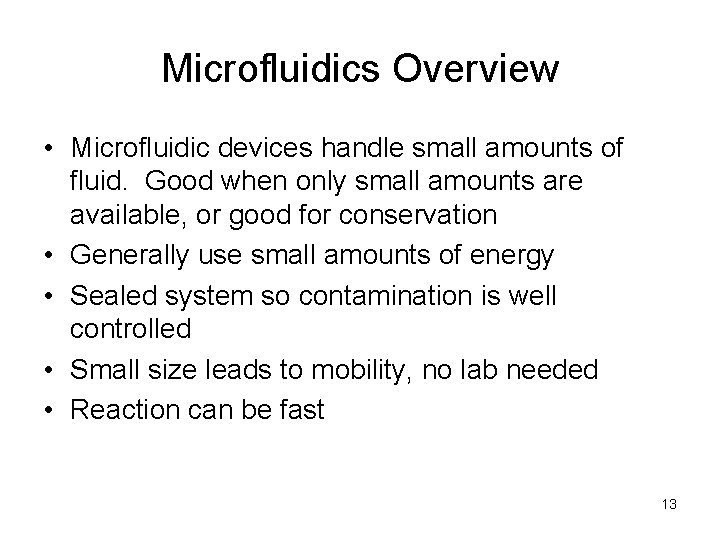 Microfluidics Overview

• Microfluidic devices handle small amounts of fluid. Good when only small amounts are available, or good for conservation
• Generally use small amounts of energy
• Sealed system so contamination is well controlled
• Small size leads to mobility, no lab needed
• Reaction can be fast

13